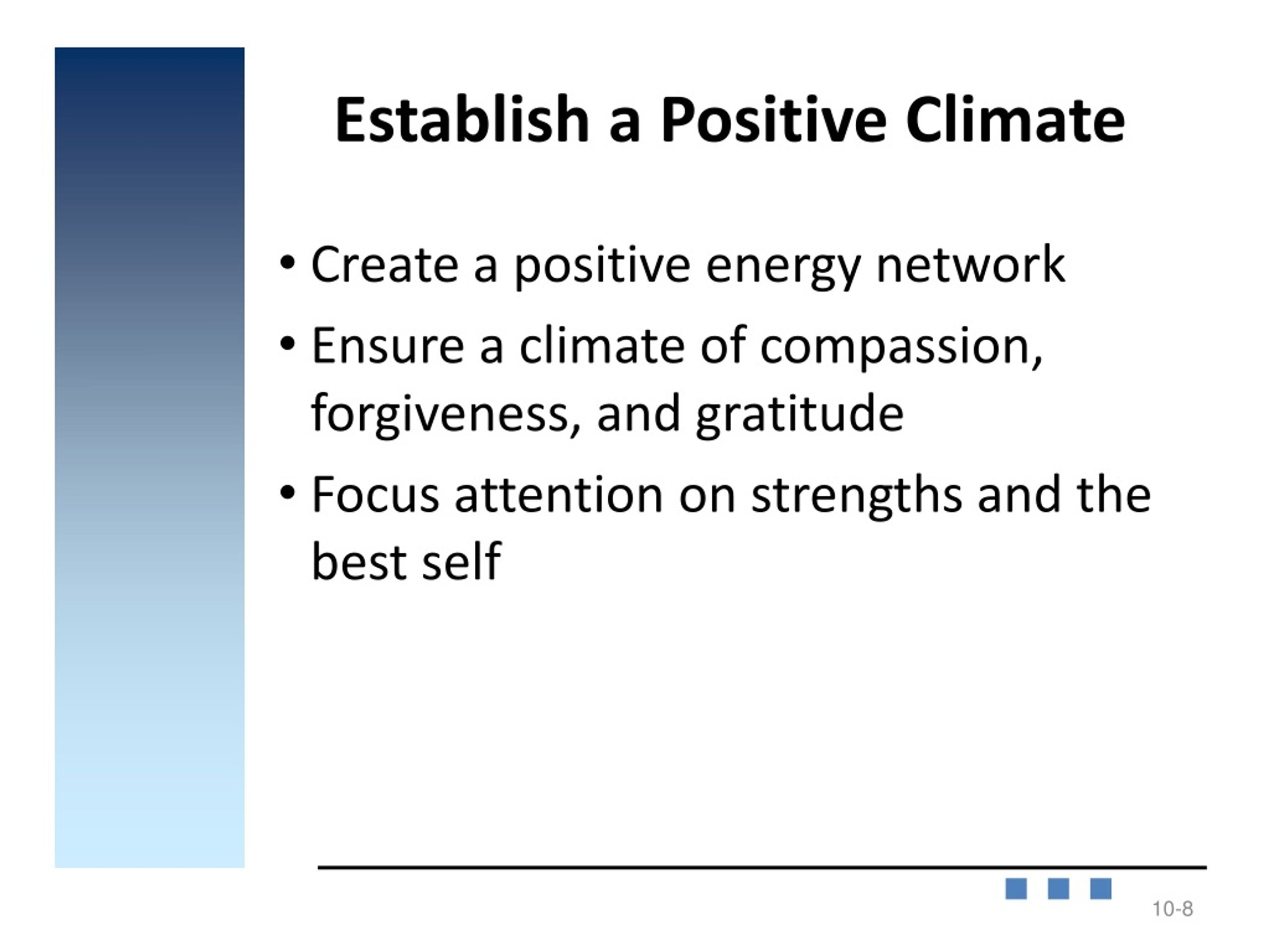 Establish a Positive Climate

• Create a positive energy network
• Ensure a climate of compassion, forgiveness, and gratitude
• Focus attention on strengths and the best self

10-8